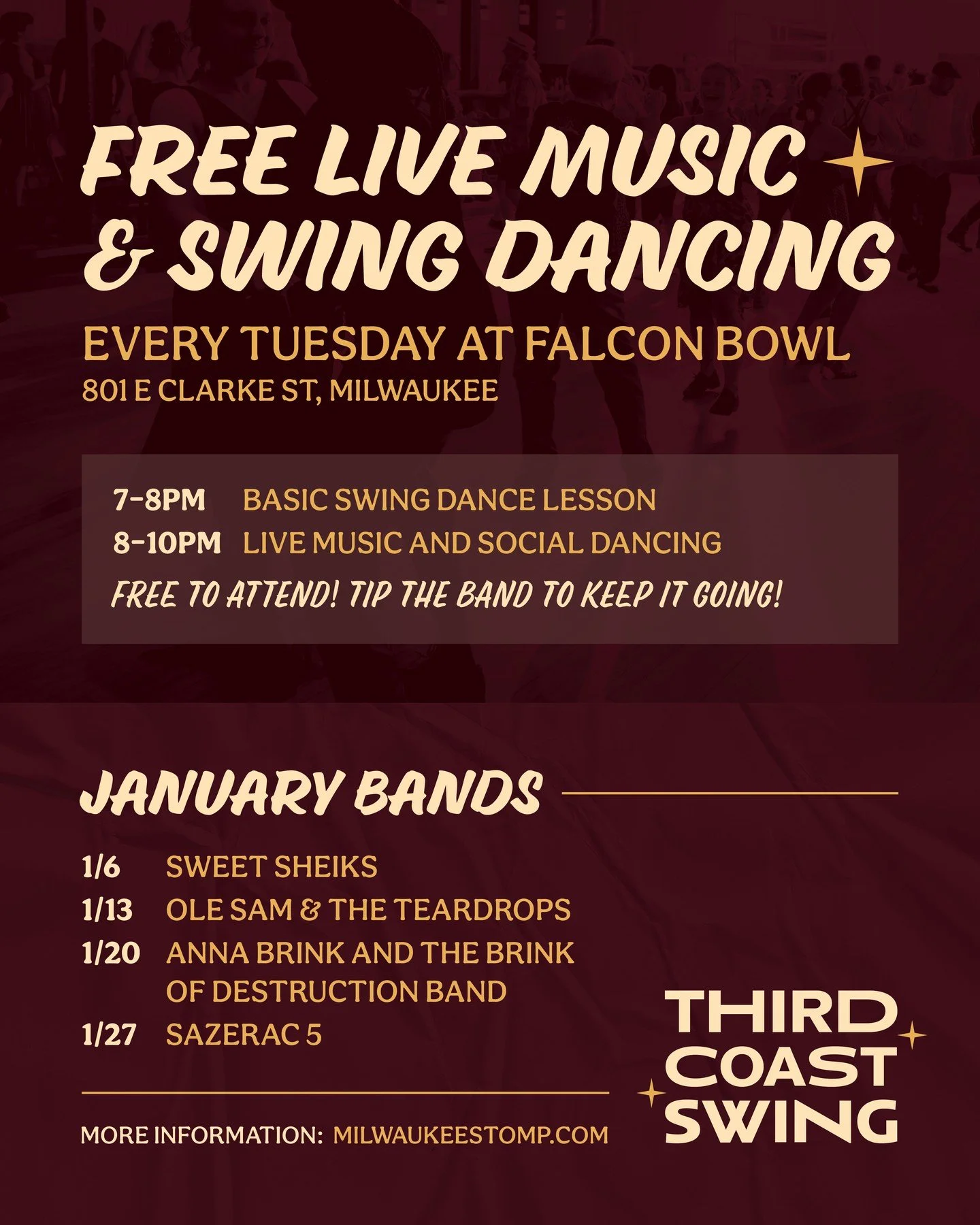 FREE LIVE MUSIC & SWING DANCING

EVERY TUESDAY AT FALCON BOWL
801 E CLARKE ST, MILWAUKEE

7-8PM BASIC SWING DANCE LESSON
8-10PM LIVE MUSIC AND SOCIAL DANCING
FREE TO ATTEND! TIP THE BAND TO KEEP IT GOING!

JANUARY BANDS

1/6 SWEET SHEIKS
1/13 OLE SAM & THE TEARDROPS
1/20 ANNA BRINK AND THE BRINK OF DESTRUCTION BAND
1/27 SAZERAC 5

MORE INFORMATION: MILWAUKEESTOMP.COM

THIRD COAST SWING